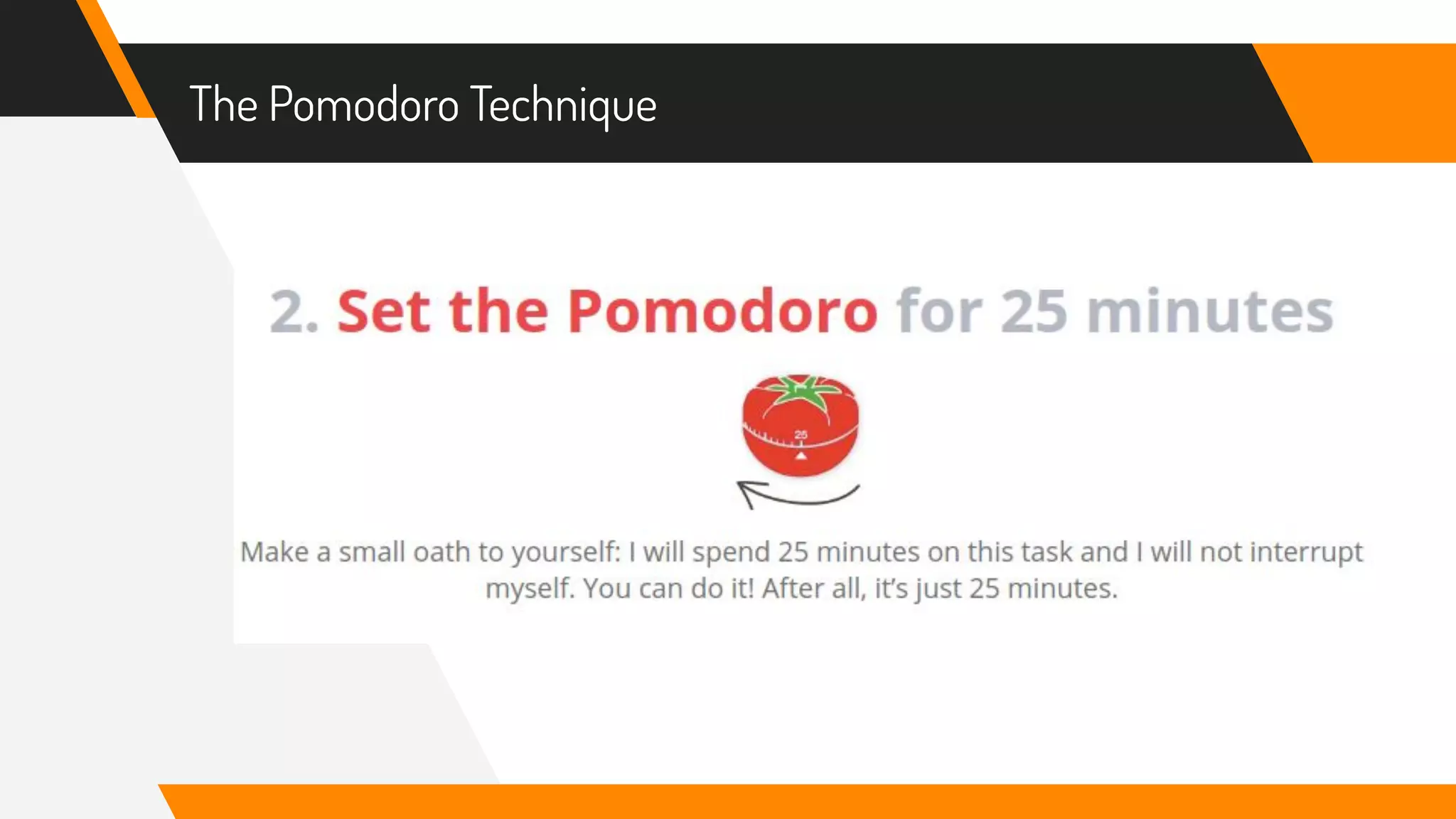 The Pomodoro Technique

2. Set the Pomodoro for 25 minutes

25

Make a small oath to yourself: I will spend 25 minutes on this task and I will not interrupt myself. You can do it! After all, it's just 25 minutes.